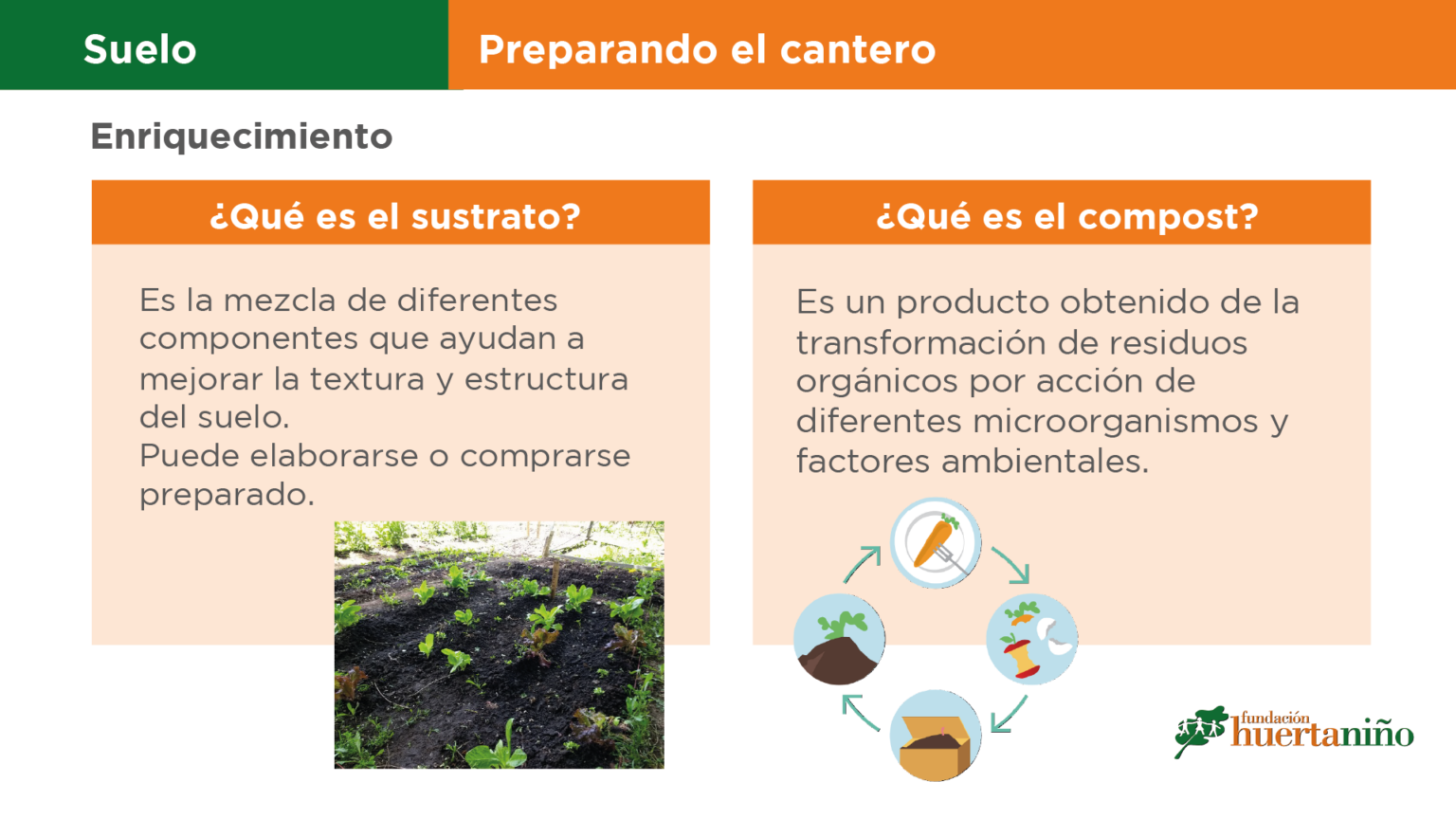 Suelo

Preparando el cantero

Enriquecimiento

¿Qué es el sustrato?

Es la mezcla de diferentes componentes que ayudan a mejorar la textura y estructura del suelo.
Puede elaborarse o comprarse preparado.

¿Qué es el compost?

Es un producto obtenido de la transformación de residuos orgánicos por acción de diferentes microorganismos y factores ambientales.

fundación huertaniño